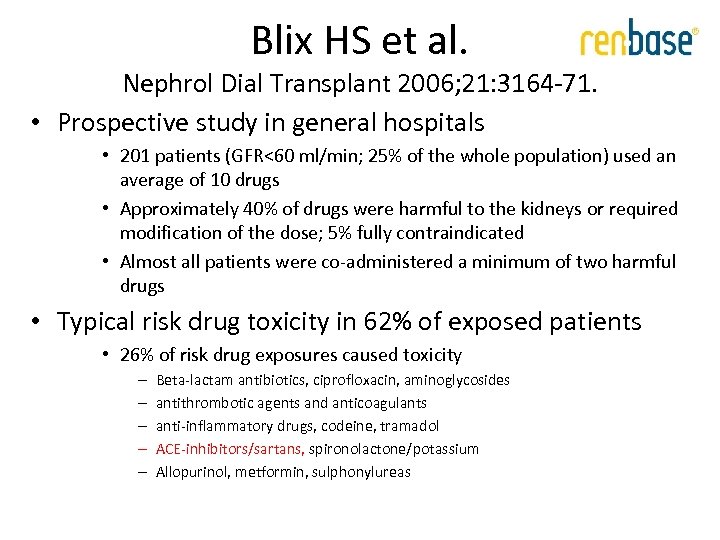 Blix HS et al.

renbase®

Nephrol Dial Transplant 2006;21:3164-71.

• Prospective study in general hospitals
  • 201 patients (GFR<60 ml/min; 25% of the whole population) used an average of 10 drugs
  • Approximately 40% of drugs were harmful to the kidneys or required modification of the dose; 5% fully contraindicated
  • Almost all patients were co-administered a minimum of two harmful drugs

• Typical risk drug toxicity in 62% of exposed patients
  • 26% of risk drug exposures caused toxicity
    – Beta-lactam antibiotics, ciprofloxacin, aminoglycosides
    – antithrombotic agents and anticoagulants
    – anti-inflammatory drugs, codeine, tramadol
    – ACE-inhibitors/sartans, spironolactone/potassium
    – Allopurinol, metformin, sulphonylureas